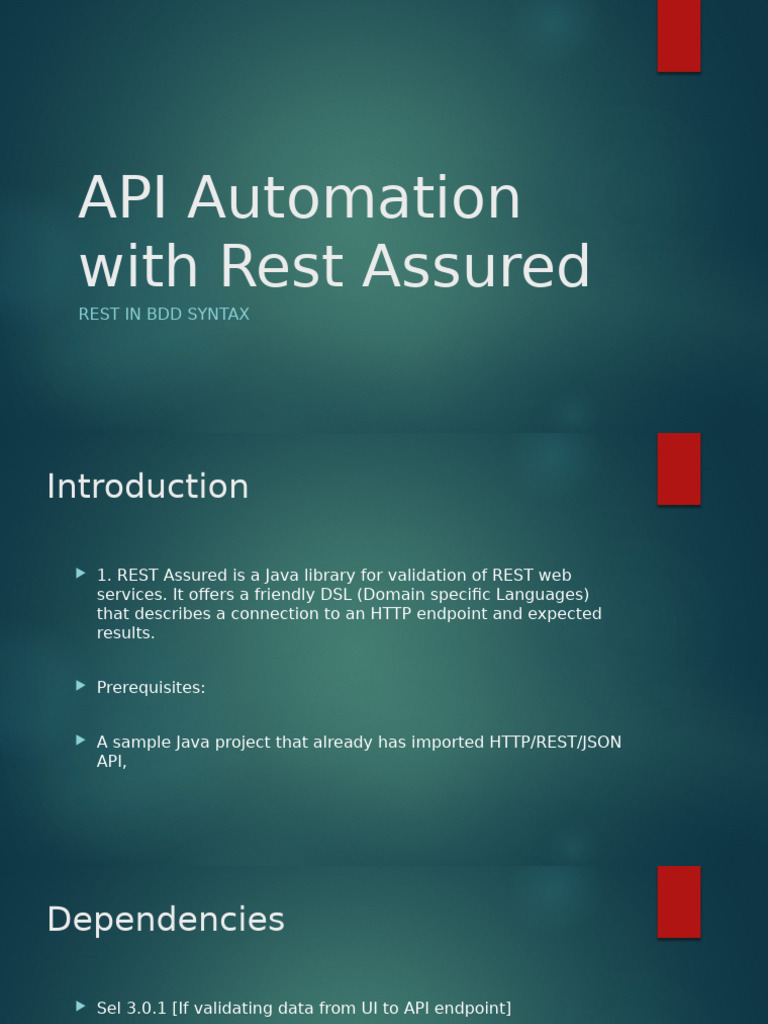 API Automation with Rest Assured

REST IN BDD SYNTAX

Introduction

1. REST Assured is a Java library for validation of REST web services. It offers a friendly DSL (Domain specific Languages) that describes a connection to an HTTP endpoint and expected results.

Prerequisites:

A sample Java project that already has imported HTTP/REST/JSON API,

Dependencies

Sel 3.0.1 [If validating data from UI to API endpoint]